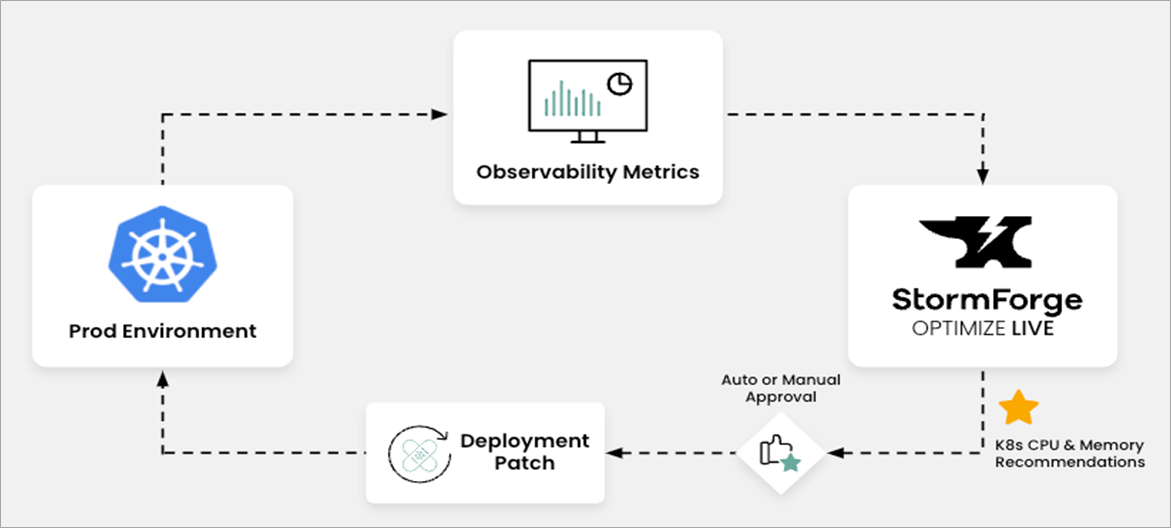 Observability Metrics

Prod Environment

StormForge
OPTIMIZE LIVE

Auto or Manual Approval

K8s CPU & Memory Recommendations

Deployment Patch